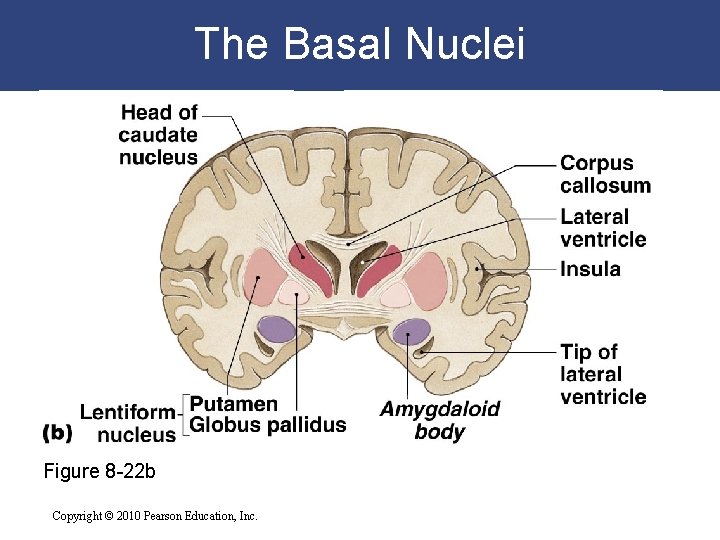 The Basal Nuclei

Head of caudate nucleus

Corpus callosum

Lateral ventricle

Insula

Tip of lateral ventricle

Lentiform nucleus

Putamen

Globus pallidus

Amygdaloid body

(b)

Figure 8-22b

Copyright © 2010 Pearson Education, Inc.